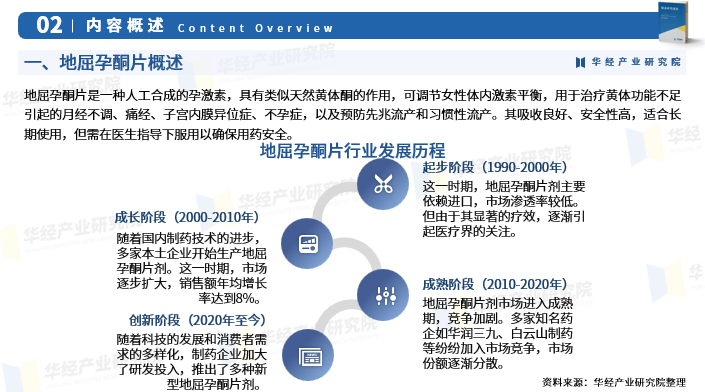 02 | 内容概述 Content Overview

一、地屈孕酮片概述

华经产业研究院

地屈孕酮片是一种人工合成的孕激素，具有类似天然黄体酮的作用，可调节女性体内激素平衡，用于治疗黄体功能不足引起的月经不调、痛经、子宫内膜异位症、不孕症，以及预防先兆流产和习惯性流产。其吸收良好、安全性高，适合长期使用，但需在医生指导下服用以确保用药安全。

地屈孕酮片行业发展历程

起步阶段（1990-2000年）
这一时期，地屈孕酮片剂主要依赖进口，市场渗透率较低。但由于其显著的疗效，逐渐引起医疗界的关注。

成长阶段（2000-2010年）
随着国内制药技术的进步，多家本土企业开始生产地屈孕酮片剂。这一时期，市场逐步扩大，销售额年均增长率达到8%。

成熟阶段（2010-2020年）
地屈孕酮片剂市场进入成熟期，竞争加剧。多家知名药企如华润三九、白云山制药等纷纷加入市场竞争，市场份额逐渐分散。

创新阶段（2020年至今）
随着科技的发展和消费者需求的多样化，制药企业加大了研发投入，推出了多种新型地屈孕酮片剂。

资料来源：华经产业研究院整理